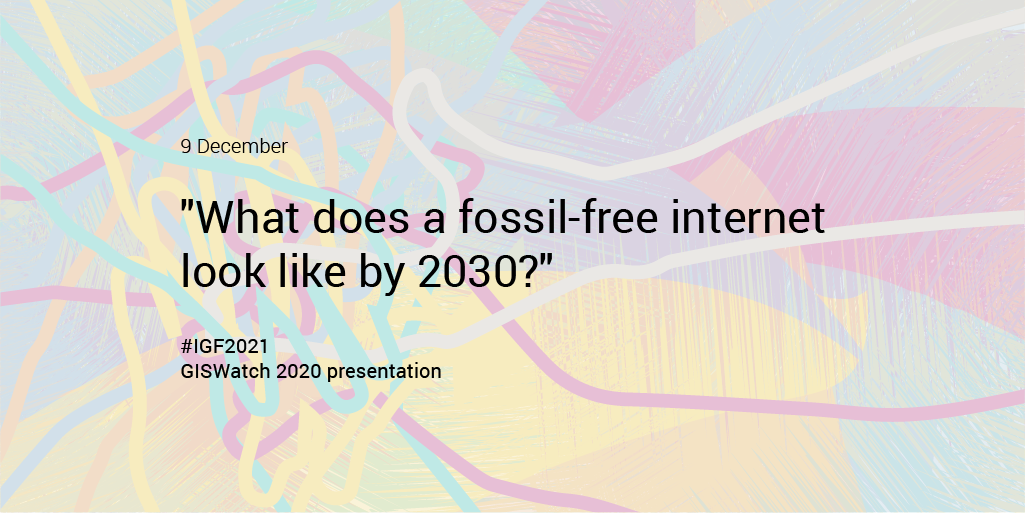 9 December

"What does a fossil-free internet look like by 2030?"

#IGF2021
GISWatch 2020 presentation